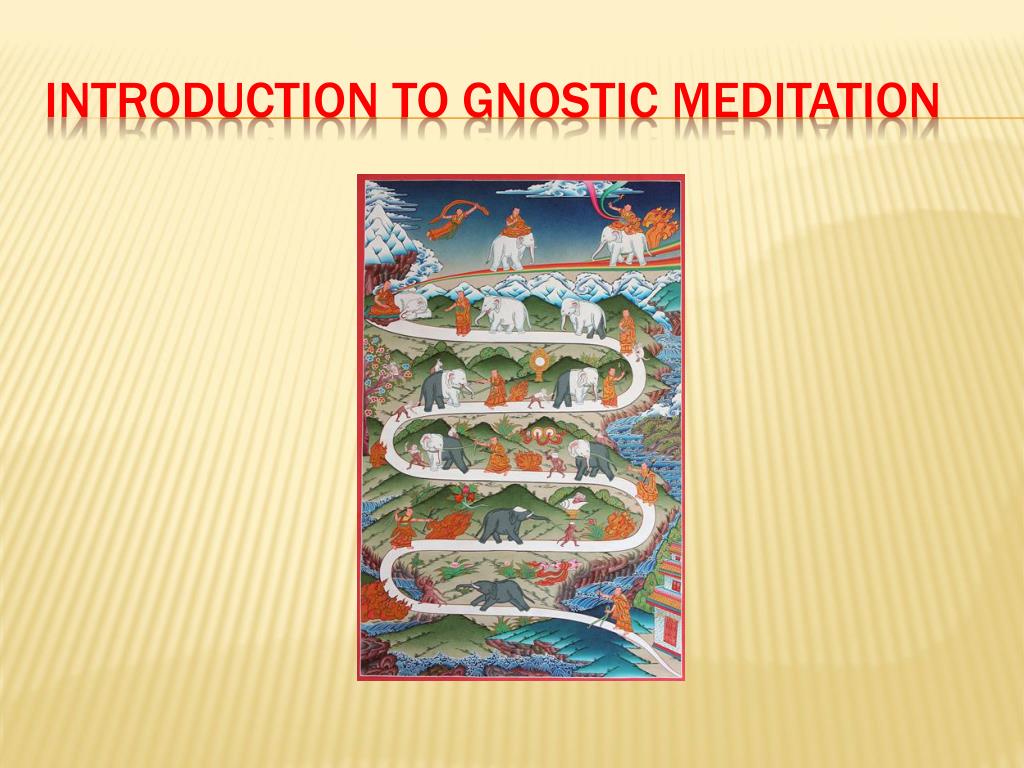 INTRODUCTION TO GNOSTIC MEDITATION